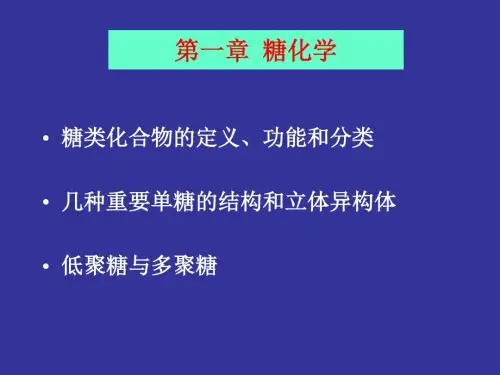 第一章 糖化学

• 糖类化合物的定义、功能和分类

• 几种重要单糖的结构和立体异构体

• 低聚糖与多聚糖